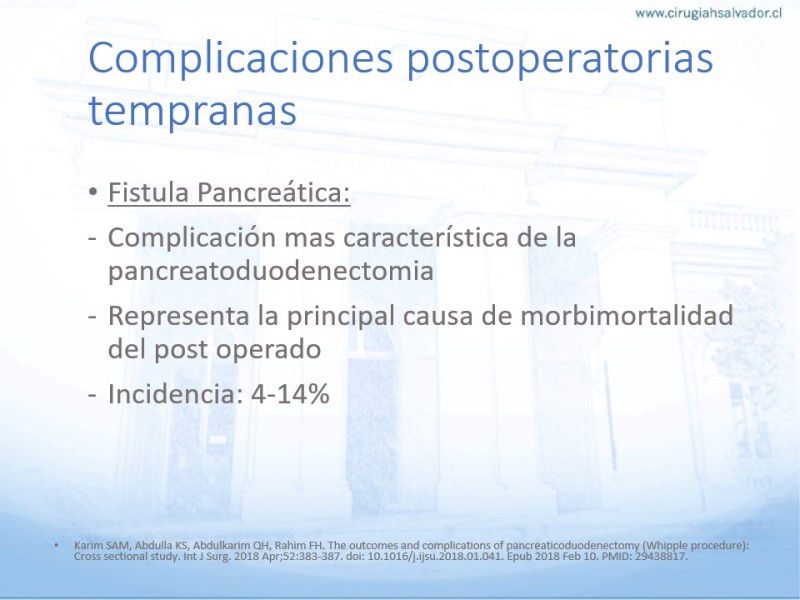 www.cirugiahsalvador.cl

Complicaciones postoperatorias tempranas

• Fistula Pancreática:

- Complicación mas característica de la pancreatoduodenectomia

- Representa la principal causa de morbimortalidad del post operado

- Incidencia: 4-14%

• Karim SAM, Abdulla KS, Abdulkarim QH, Rahim FH. The outcomes and complications of pancreaticoduodenectomy (Whipple procedure): Cross sectional study. Int J Surg. 2018 Apr;52:383-387. doi: 10.1016/j.ijsu.2018.01.041. Epub 2018 Feb 10. PMID: 29438817.